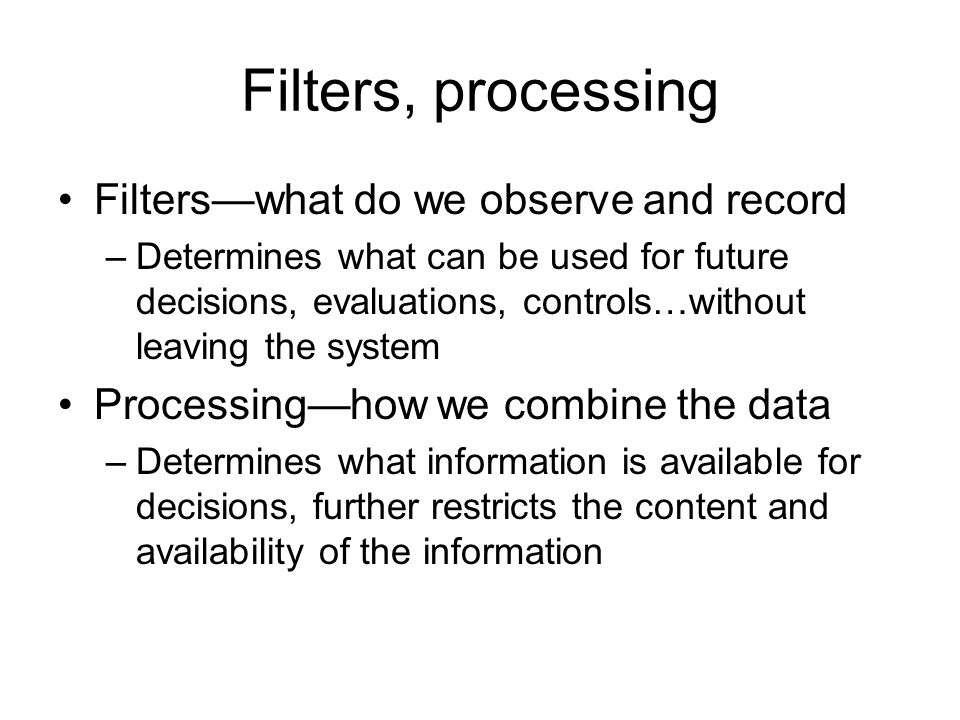 Filters, processing

• Filters—what do we observe and record
  – Determines what can be used for future decisions, evaluations, controls…without leaving the system
• Processing—how we combine the data
  – Determines what information is available for decisions, further restricts the content and availability of the information